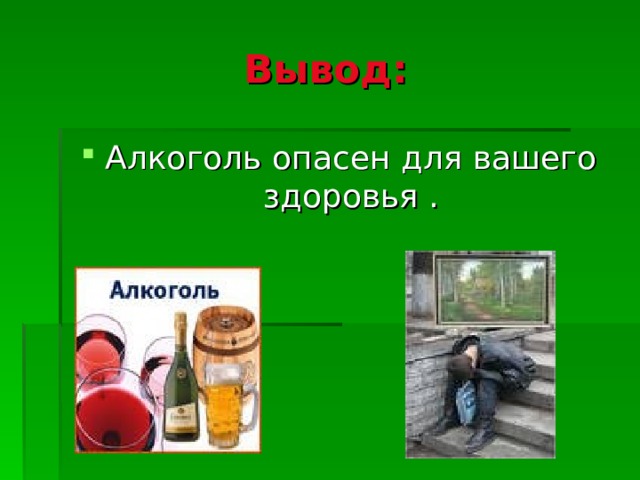 Вывод:

Алкоголь опасен для вашего здоровья .

Алкоголь